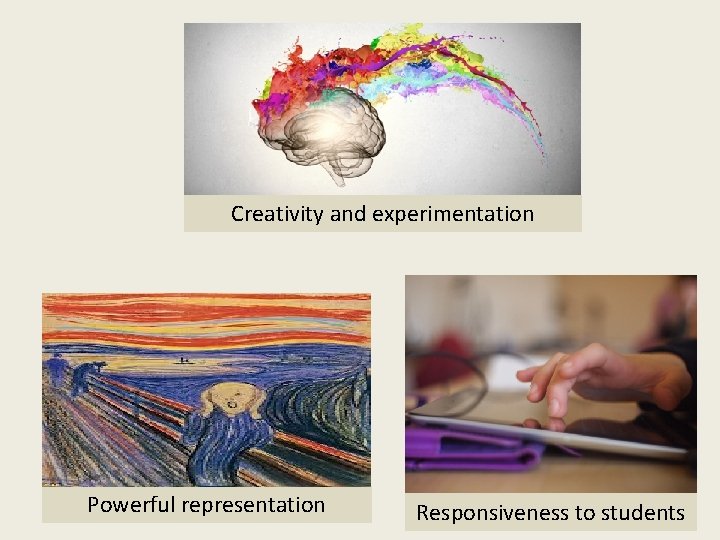 Creativity and experimentation

Powerful representation

Responsiveness to students